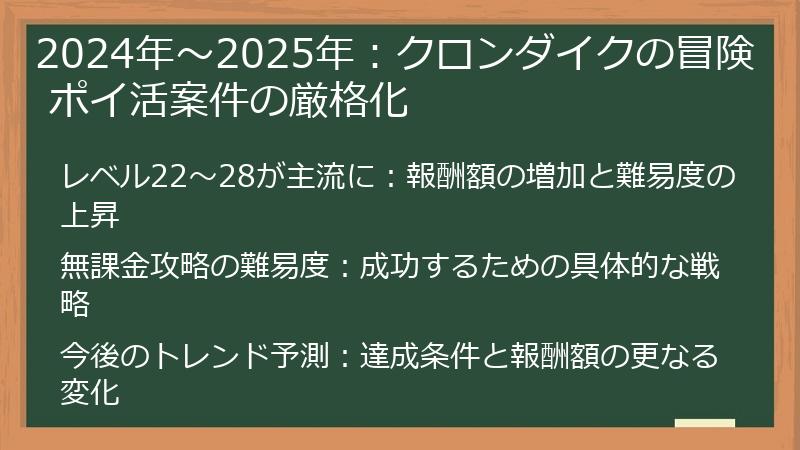 2024年～2025年：クロンダイクの冒険 ポイ活案件の厳格化

レベル22～28が主流に：報酬額の増加と難易度の上昇

無課金攻略の難易度：成功するための具体的な戦略

今後のトレンド予測：達成条件と報酬額の更なる変化